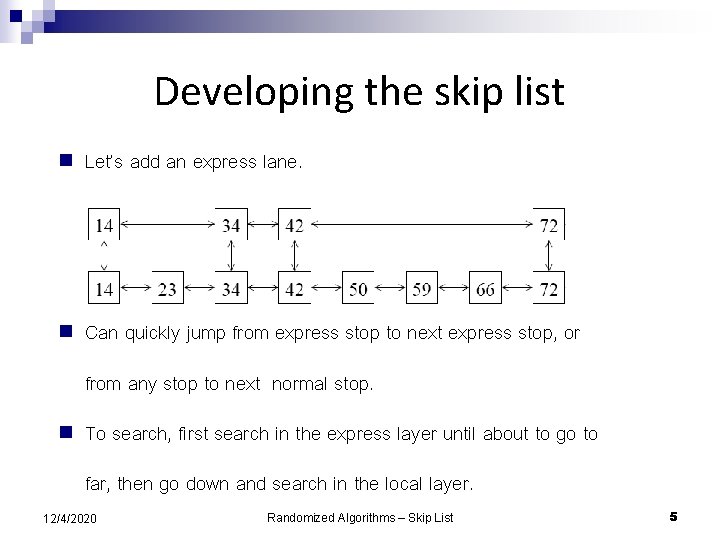 Developing the skip list

Let's add an express lane.

14 34 42 72

14 23 34 42 50 59 66 72

Can quickly jump from express stop to next express stop, or from any stop to next normal stop.

To search, first search in the express layer until about to go to far, then go down and search in the local layer.

12/4/2020

Randomized Algorithms – Skip List

5